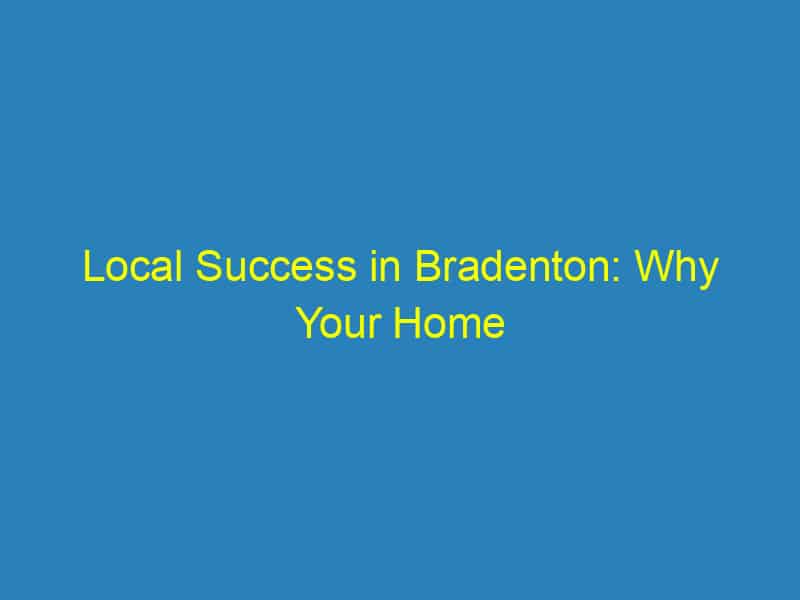 Local Success in Bradenton: Why Your Home